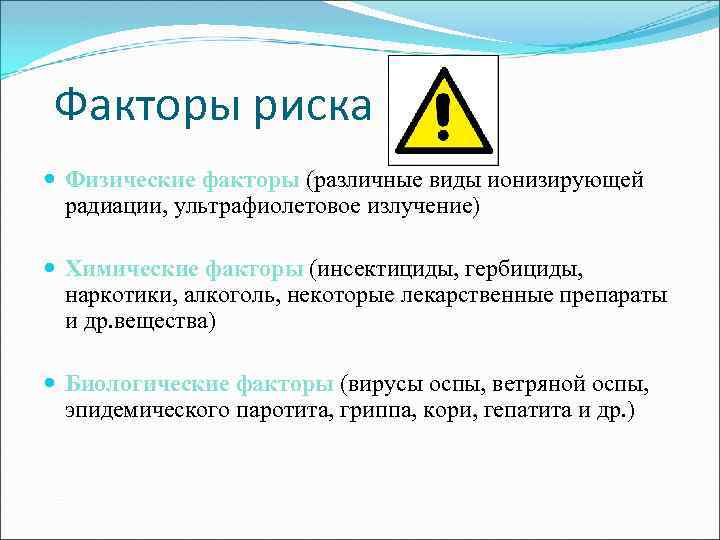 Факторы риска

Физические факторы (различные виды ионизирующей радиации, ультрафиолетовое излучение)

Химические факторы (инсектициды, гербициды, наркотики, алкоголь, некоторые лекарственные препараты и др.вещества)

Биологические факторы (вирусы оспы, ветряной оспы, эпидемического паротита, гриппа, кори, гепатита и др.)